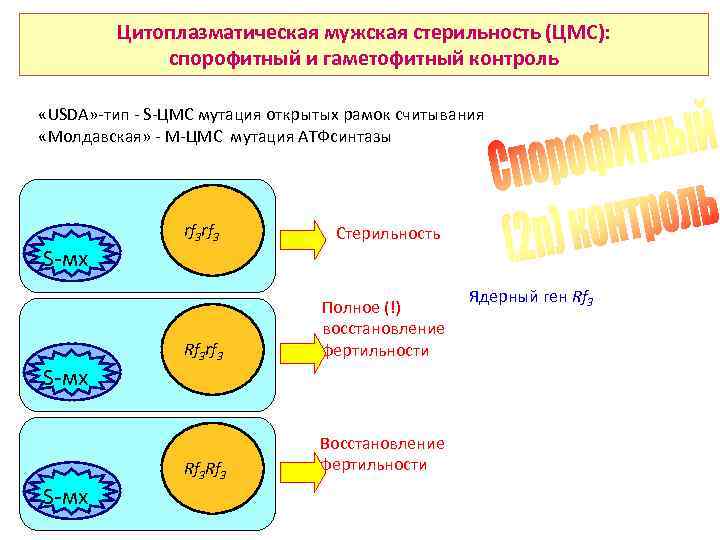 Цитоплазматическая мужская стерильность (ЦМС): спорофитный и гаметофитный контроль

«USDA»-тип - S-ЦМС мутация открытых рамок считывания
«Молдавская» - М-ЦМС мутация АТФсинтазы

Спорофитный (2n) контроль

S-мх

$rf_3rf_3$

Стерильность

Ядерный ген $Rf_3$

S-мх

$Rf_3rf_3$

Полное (!) восстановление фертильности

S-мх

$Rf_3Rf_3$

Восстановление фертильности